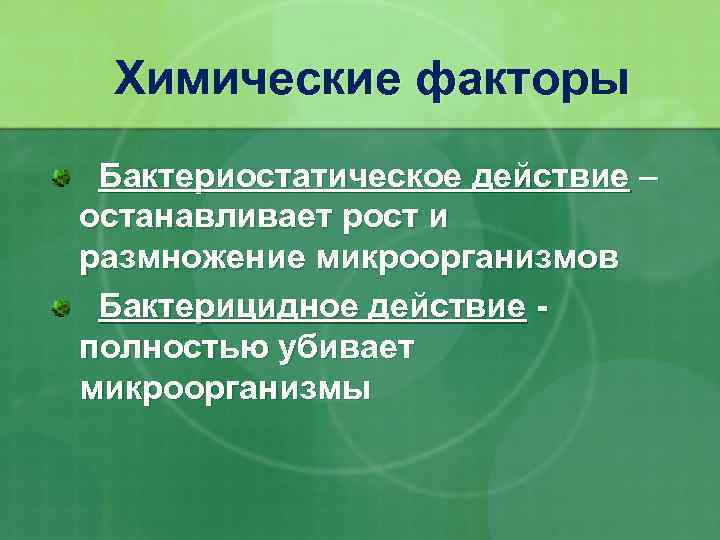 Химические факторы

Бактериостатическое действие – останавливает рост и размножение микроорганизмов

Бактерицидное действие - полностью убивает микроорганизмы